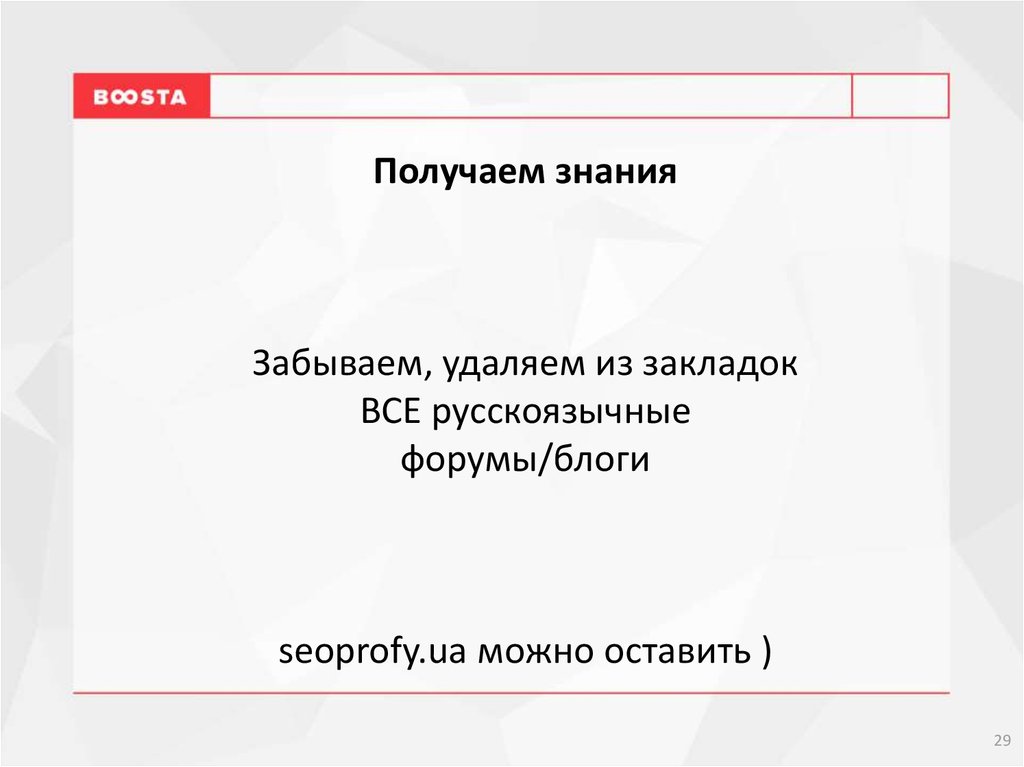 BOOSTA

Получаем знания

Забываем, удаляем из закладок
ВСЕ русскоязычные
форумы/блоги

seoprofy.ua можно оставить )

29